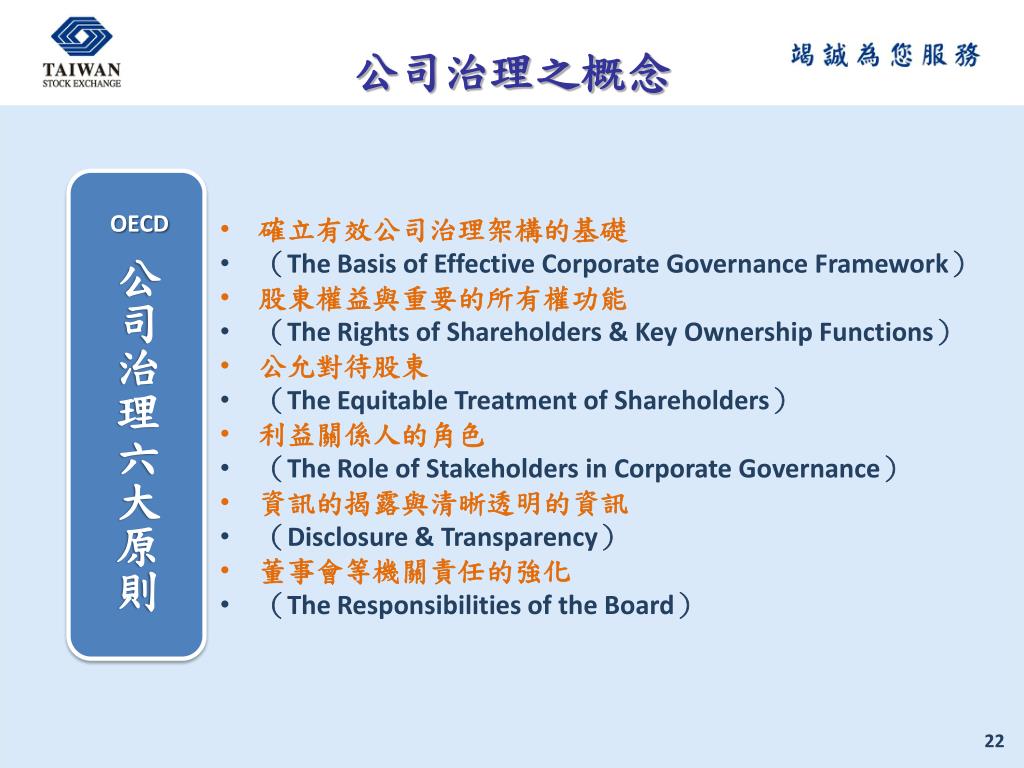 TAIWAN
STOCK EXCHANGE

公司治理之概念

竭誠為您服務

OECD
公司治理六大原則

• 確立有效公司治理架構的基礎
• （The Basis of Effective Corporate Governance Framework）
• 股東權益與重要的所有權功能
• （The Rights of Shareholders & Key Ownership Functions）
• 公允對待股東
• （The Equitable Treatment of Shareholders）
• 利益關係人的角色
• （The Role of Stakeholders in Corporate Governance）
• 資訊的揭露與清晰透明的資訊
• （Disclosure & Transparency）
• 董事會等機關責任的強化
• （The Responsibilities of the Board）

22